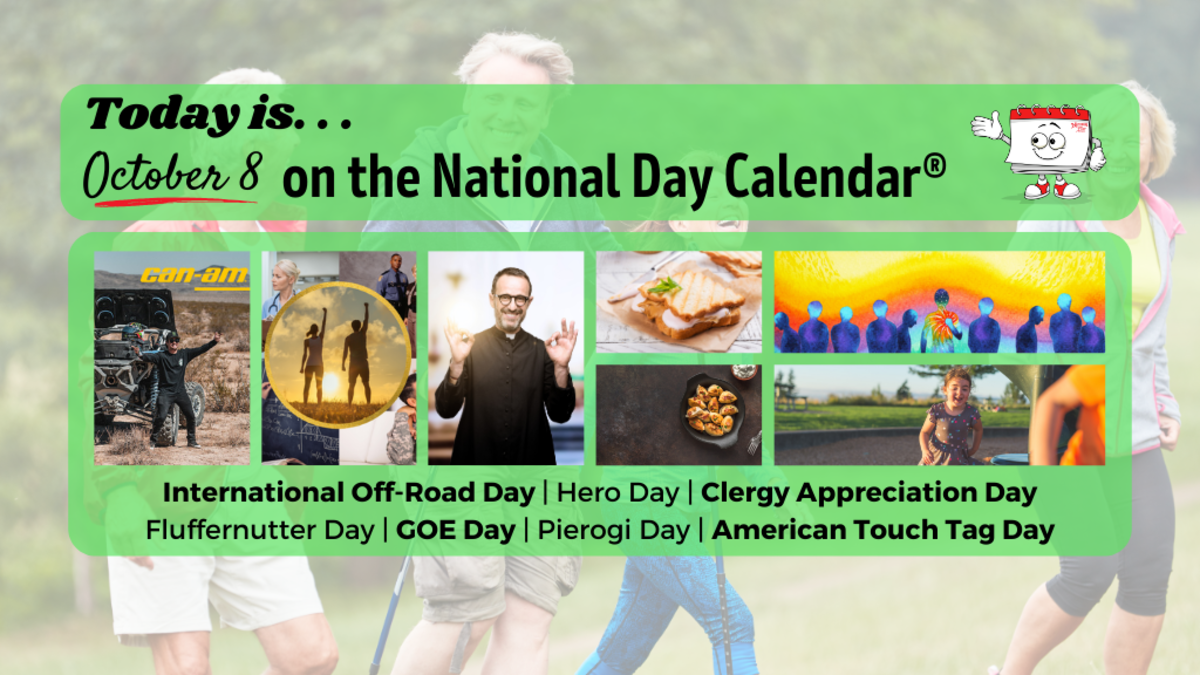 Today is. . .

October 8 on the National Day Calendar®

can-am

International Off-Road Day | Hero Day | Clergy Appreciation Day
Fluffernutter Day | GOE Day | Pierogi Day | American Touch Tag Day